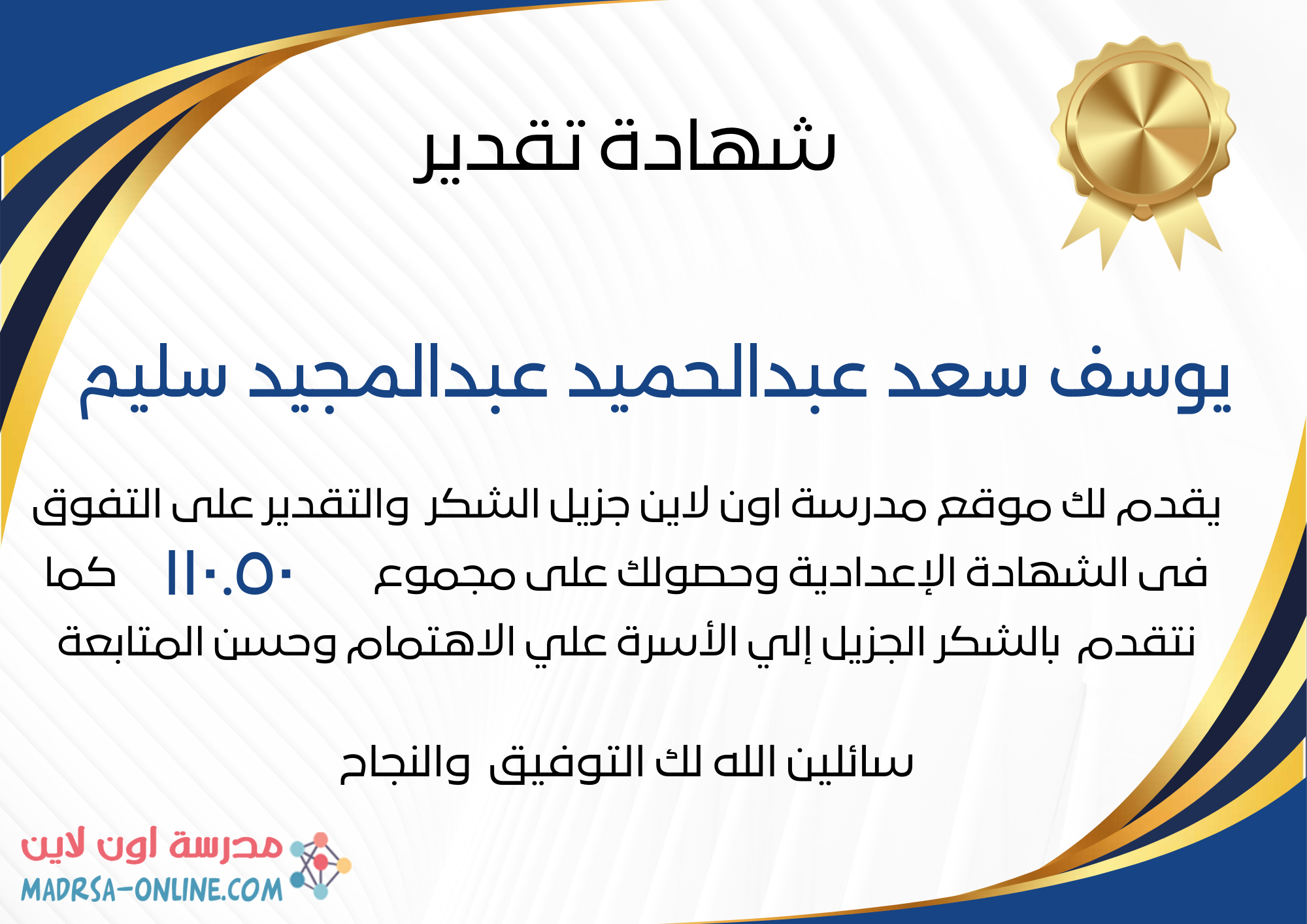 شهادة تقدير

يوسف سعد عبدالحميد عبدالمجيد سليم

يقدم لك موقع مدرسة اون لاين جزيل الشكر والتقدير على التفوق فى الشهادة الإعدادية وحصولك على مجموع ١١٠.٥٠ كما نتقدم بالشكر الجزيل إلي الأسرة علي الاهتمام وحسن المتابعة

سائلين الله لك التوفيق والنجاح

مدرسة اون لاين
MADRSA-ONLINE.COM